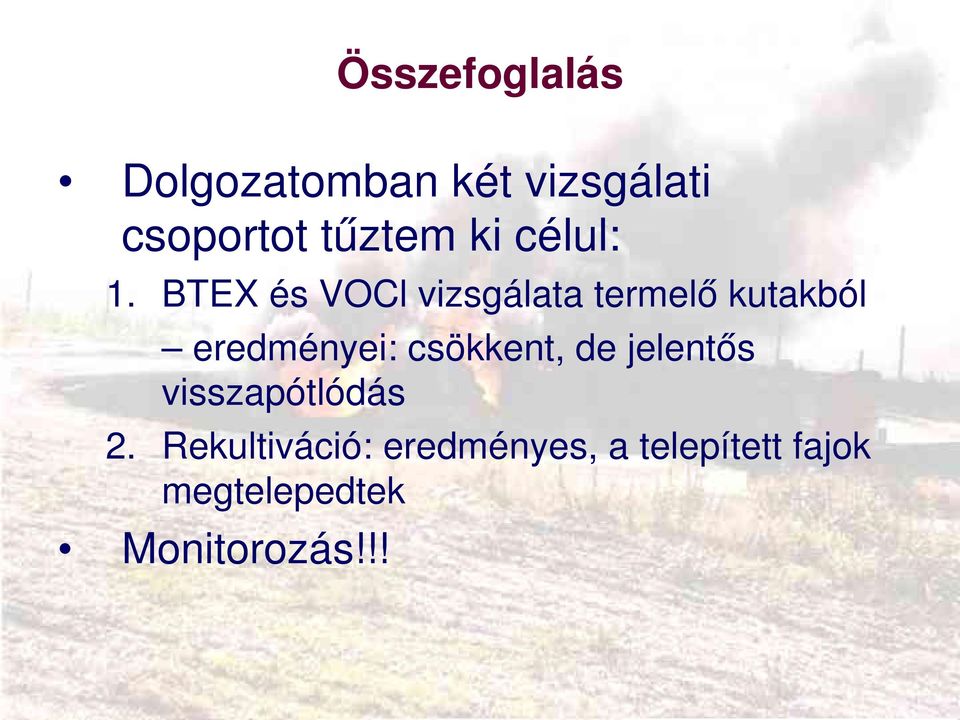 Összefoglalás

• Dolgozatomban két vizsgálati csoportot tűztem ki célul:

1. BTEX és VOCl vizsgálata termelő kutakból – eredményei: csökkent, de jelentős visszapótlódás

2. Rekultiváció: eredményes, a telepített fajok megtelepedtek

• Monitorozás!!!